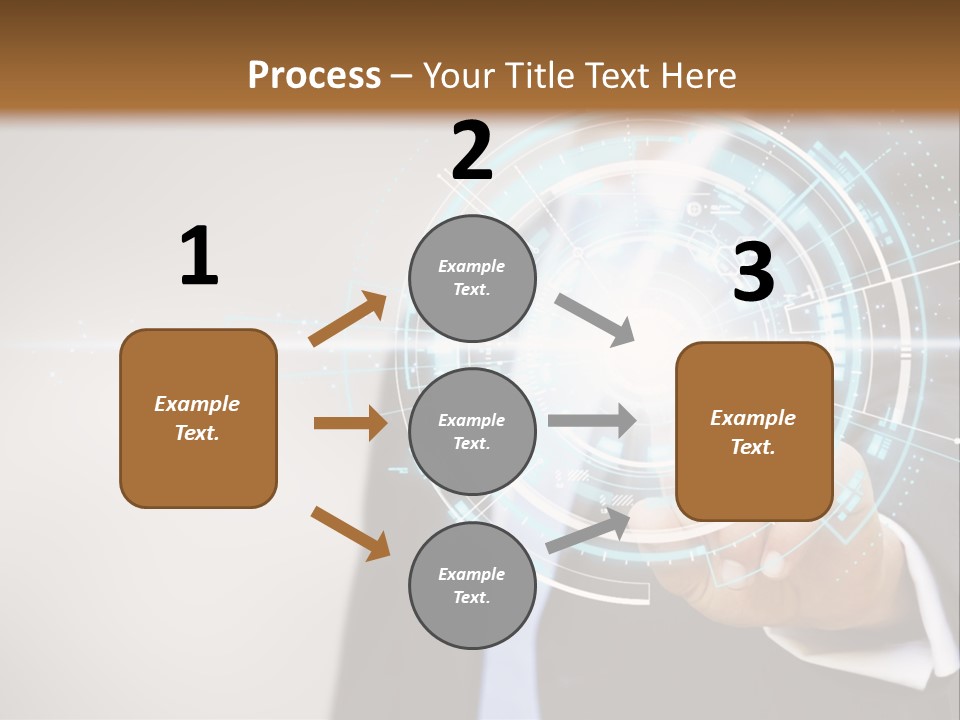 Process – Your Title Text Here

1

Example Text.

2

Example Text.

Example Text.

Example Text.

3

Example Text.